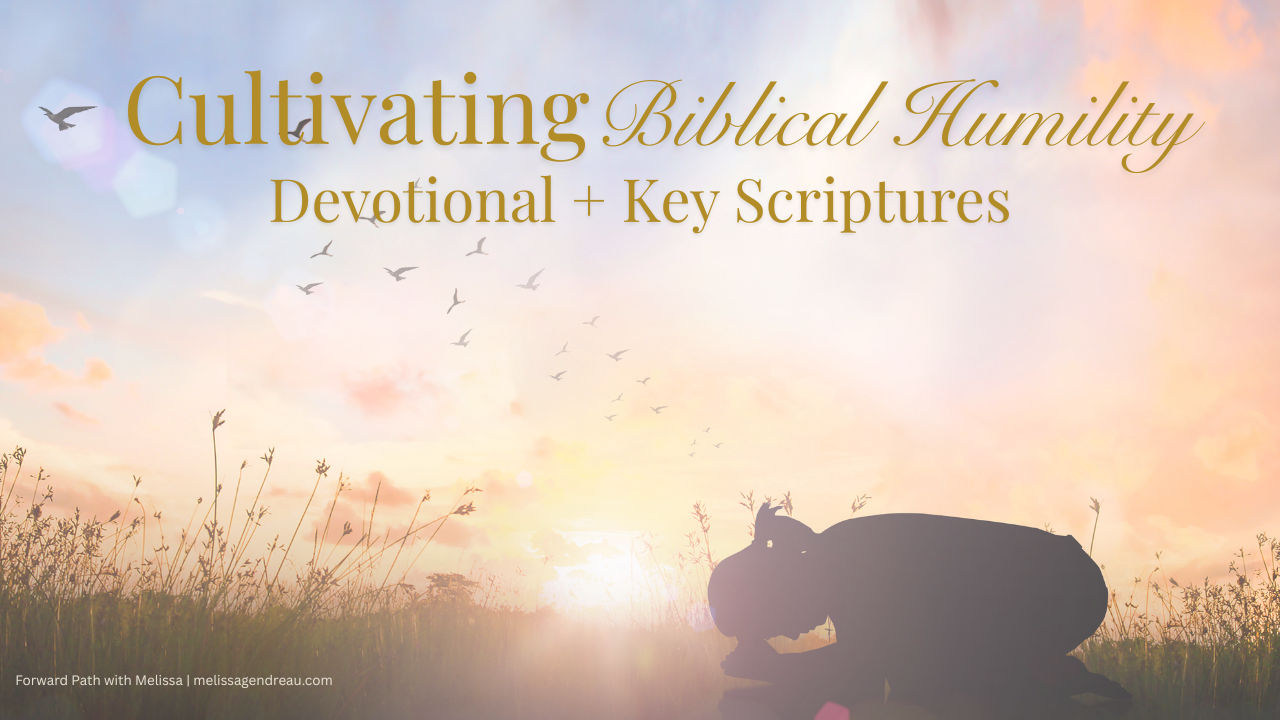 Cultivating Biblical Humility
Devotional + Key Scriptures

Forward Path with Melissa | melissagendreau.com